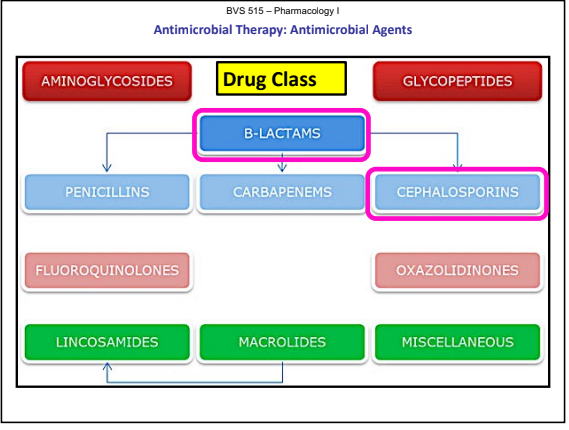 BVS 515 – Pharmacology I

Antimicrobial Therapy: Antimicrobial Agents

AMINOGLYCOSIDES

Drug Class

GLYCOPEPTIDES

B-LACTAMS

PENICILLINS

CARBAPENEMS

CEPHALOSPORINS

FLUOROQUINOLONES

OXAZOLIDINONES

LINCOSAMIDES

MACROLIDES

MISCELLANEOUS